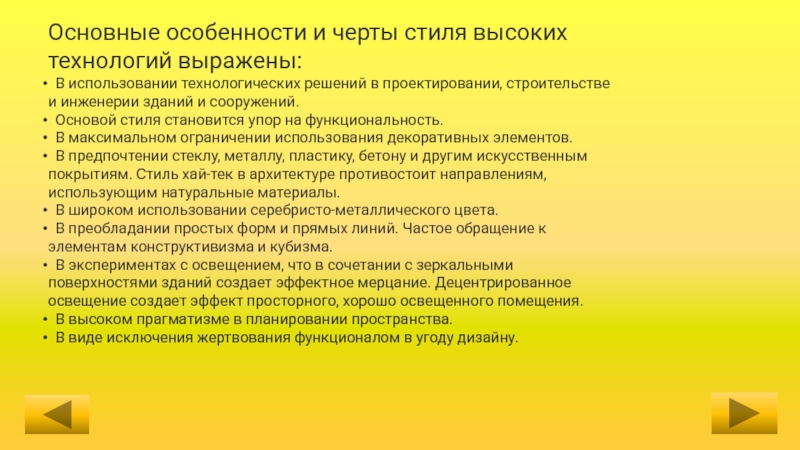 Основные особенности и черты стиля высоких технологий выражены:

• В использовании технологических решений в проектировании, строительстве и инженерии зданий и сооружений.
• Основой стиля становится упор на функциональность.
• В максимальном ограничении использования декоративных элементов.
• В предпочтении стеклу, металлу, пластику, бетону и другим искусственным покрытиям. Стиль хай-тек в архитектуре противостоит направлениям, использующим натуральные материалы.
• В широком использовании серебристо-металлического цвета.
• В преобладании простых форм и прямых линий. Частое обращение к элементам конструктивизма и кубизма.
• В экспериментах с освещением, что в сочетании с зеркальными поверхностями зданий создает эффектное мерцание. Децентрированное освещение создает эффект просторного, хорошо освещенного помещения.
• В высоком прагматизме в планировании пространства.
• В виде исключения жертвования функционалом в угоду дизайну.